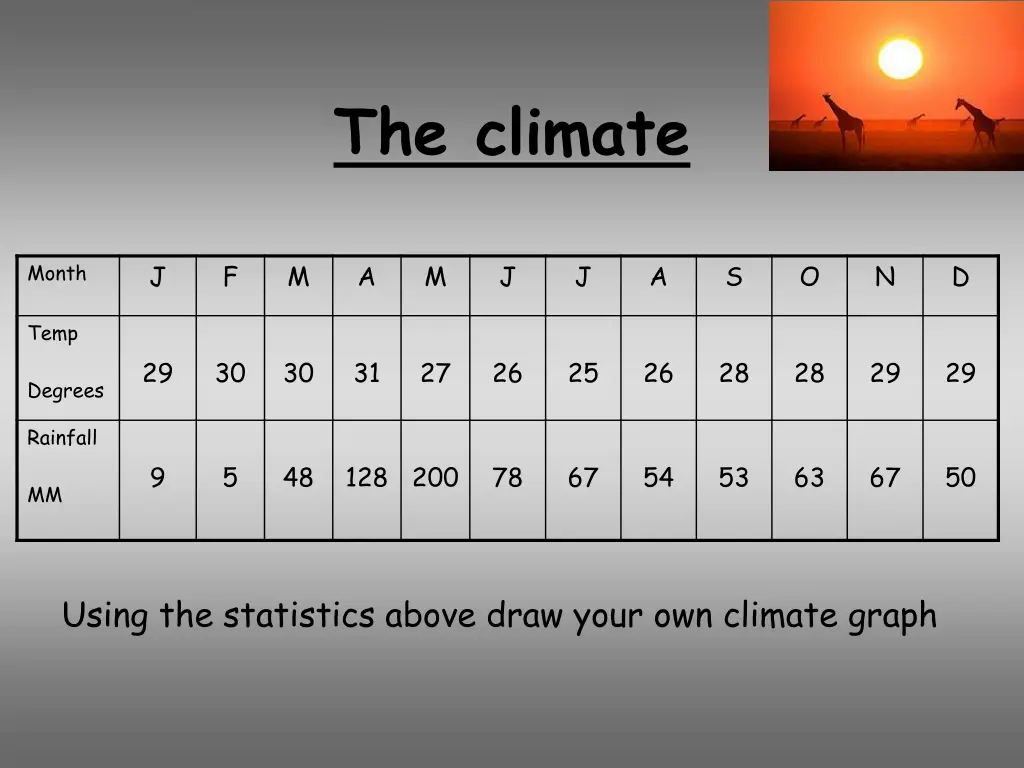 The climate

| Month | J | F | M | A | M | J | J | A | S | O | N | D |
|---|---|---|---|---|---|---|---|---|---|---|---|---|
| Temp Degrees | 29 | 30 | 30 | 31 | 27 | 26 | 25 | 26 | 28 | 28 | 29 | 29 |
| Rainfall MM | 9 | 5 | 48 | 128 | 200 | 78 | 67 | 54 | 53 | 63 | 67 | 50 |

Using the statistics above draw your own climate graph